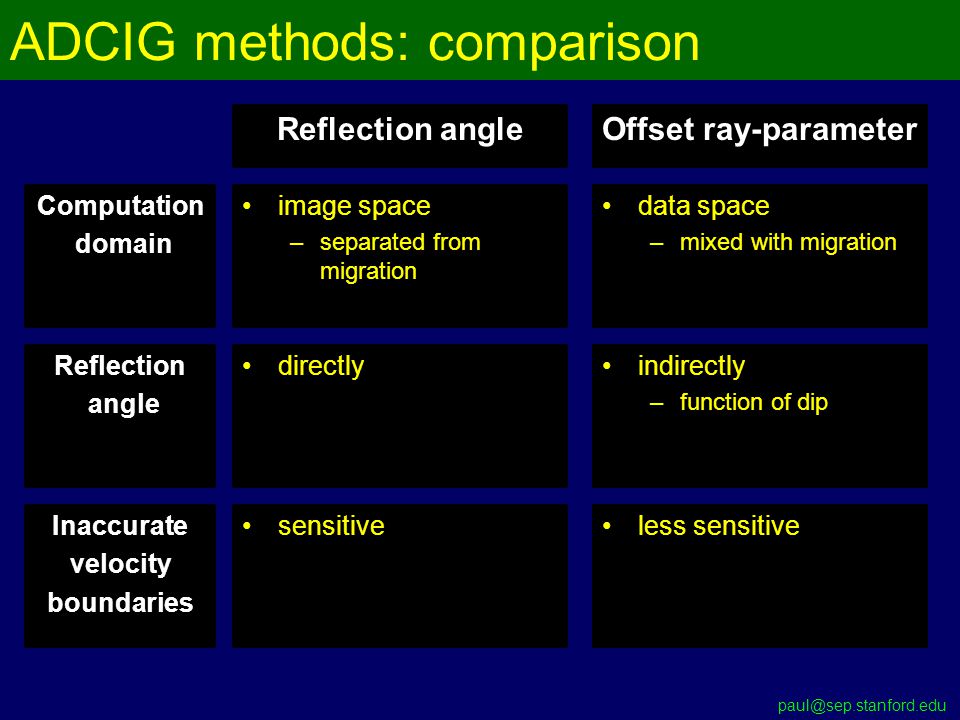 ADCIG methods: comparison

| | Reflection angle | Offset ray-parameter |
|---|---|---|
| Computation domain | • image space – separated from migration | • data space – mixed with migration |
| Reflection angle | • directly | • indirectly – function of dip |
| Inaccurate velocity boundaries | • sensitive | • less sensitive |

paul@sep.stanford.edu